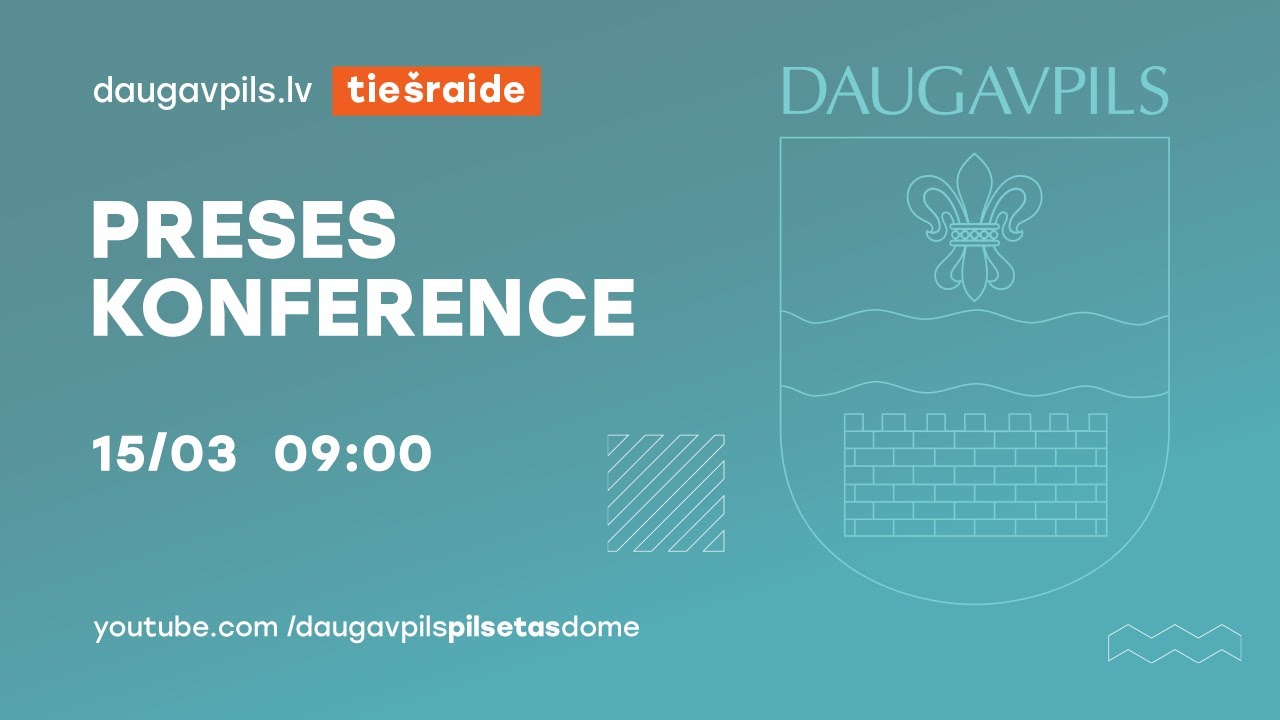 daugavpils.lv tiešraide

DAUGAVPILS

PRESES KONFERENCE

15/03 09:00

youtube.com /daugavpilspilsetasdome